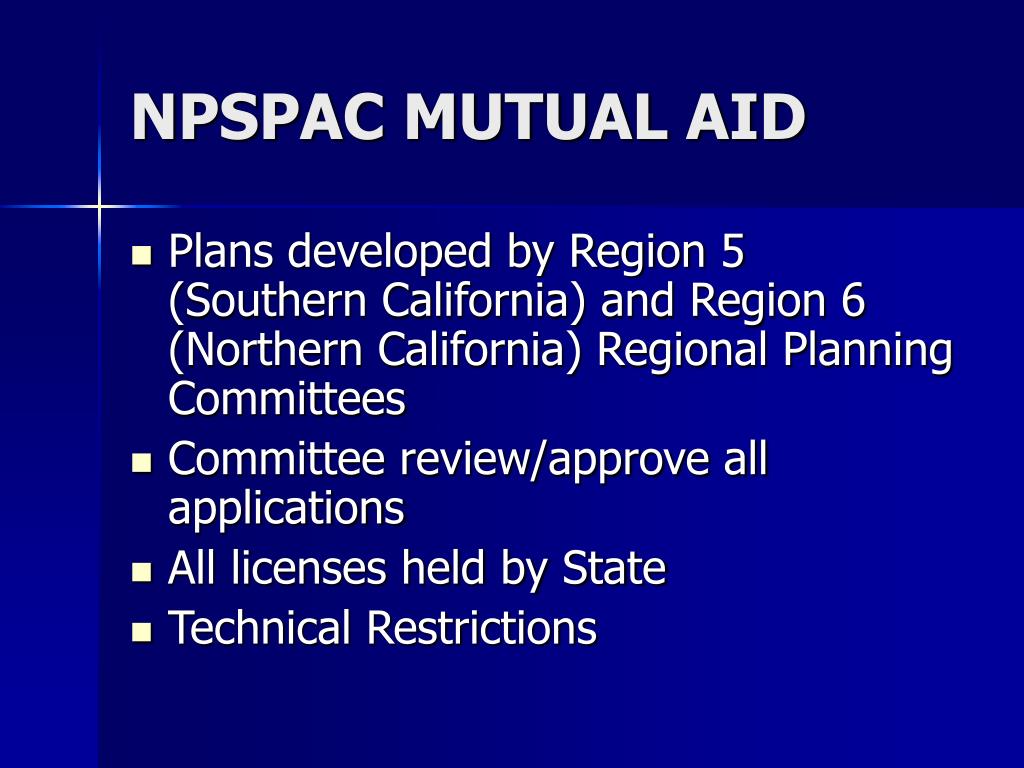 NPSPAC MUTUAL AID

- Plans developed by Region 5 (Southern California) and Region 6 (Northern California) Regional Planning Committees
- Committee review/approve all applications
- All licenses held by State
- Technical Restrictions